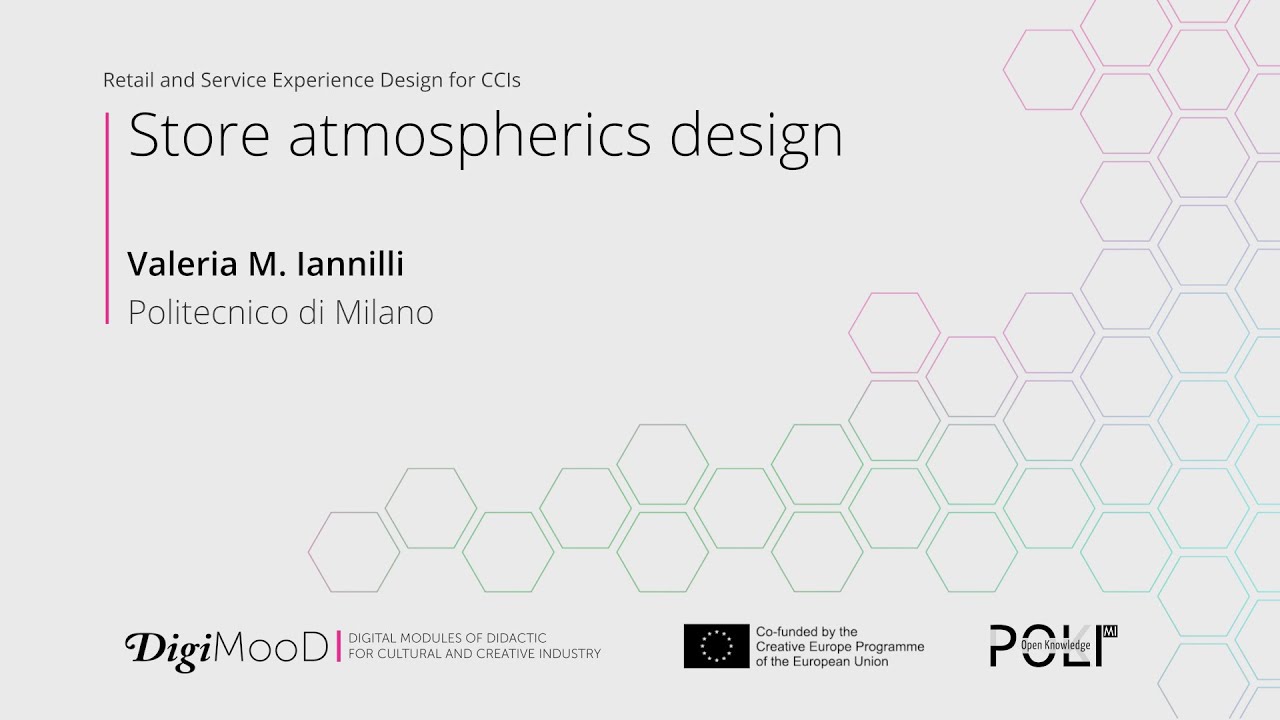 Retail and Service Experience Design for CCIs

Store atmospherics design

Valeria M. Iannilli

Politecnico di Milano

DigiMooD | DIGITAL MODULES OF DIDACTIC FOR CULTURAL AND CREATIVE INDUSTRY

Co-funded by the Creative Europe Programme of the European Union

POLI MI Open Knowledge